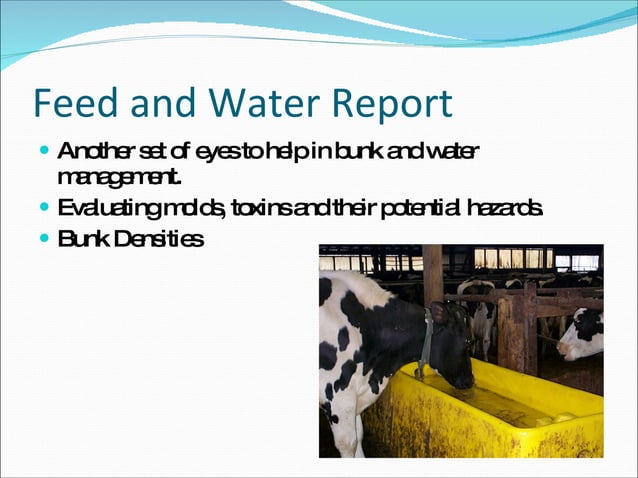 Feed and Water Report

- Another set of eyes to help in bunk and water management.
- Evaluating molds, toxins and their potential hazards.
- Bunk Densities